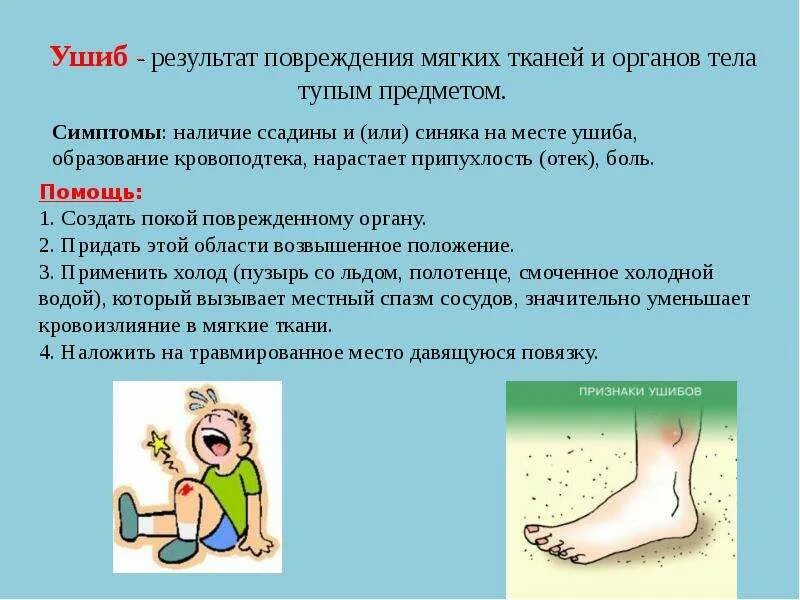 Ушиб - результат повреждения мягких тканей и органов тела тупым предметом.

Симптомы: наличие ссадины и (или) синяка на месте ушиба, образование кровоподтека, нарастает припухлость (отек), боль.

Помощь:
1. Создать покой поврежденному органу.
2. Придать этой области возвышенное положение.
3. Применить холод (пузырь со льдом, полотенце, смоченное холодной водой), который вызывает местный спазм сосудов, значительно уменьшает кровоизлияние в мягкие ткани.
4. Наложить на травмированное место давящуюся повязку.

ПРИЗНАКИ УШИБОВ